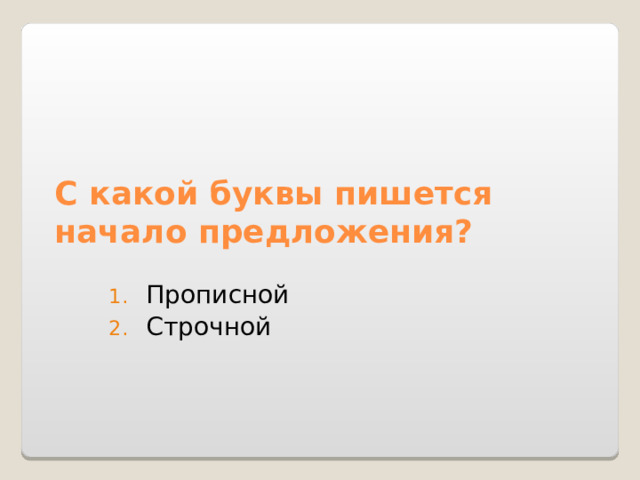 С какой буквы пишется начало предложения?

1. Прописной
2. Строчной